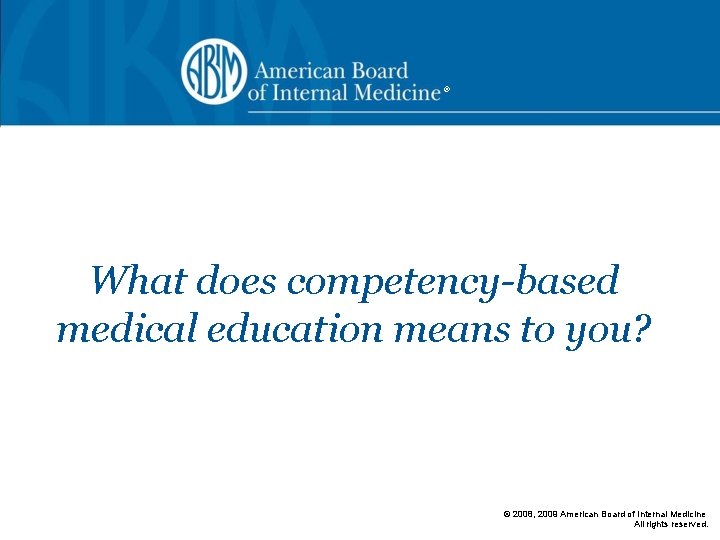 ABIM

American Board of Internal Medicine®

What does competency-based medical education means to you?

© 2008, 2009 American Board of Internal Medicine
All rights reserved.